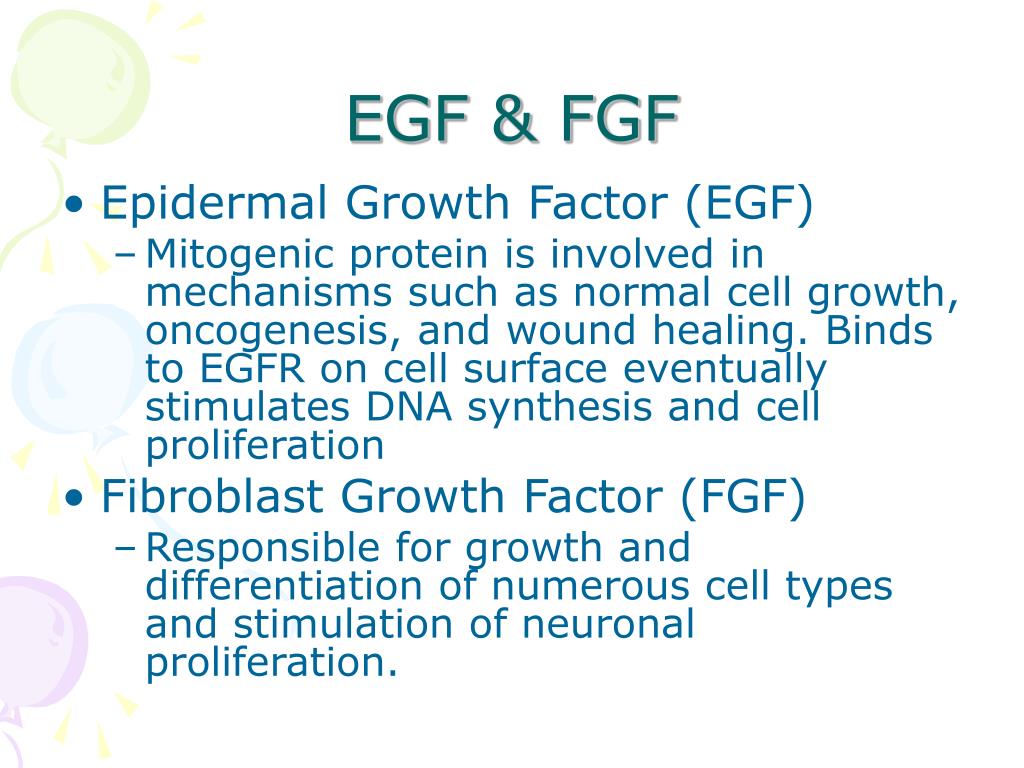 EGF & FGF

• Epidermal Growth Factor (EGF)
– Mitogenic protein is involved in mechanisms such as normal cell growth, oncogenesis, and wound healing. Binds to EGFR on cell surface eventually stimulates DNA synthesis and cell proliferation
• Fibroblast Growth Factor (FGF)
– Responsible for growth and differentiation of numerous cell types and stimulation of neuronal proliferation.